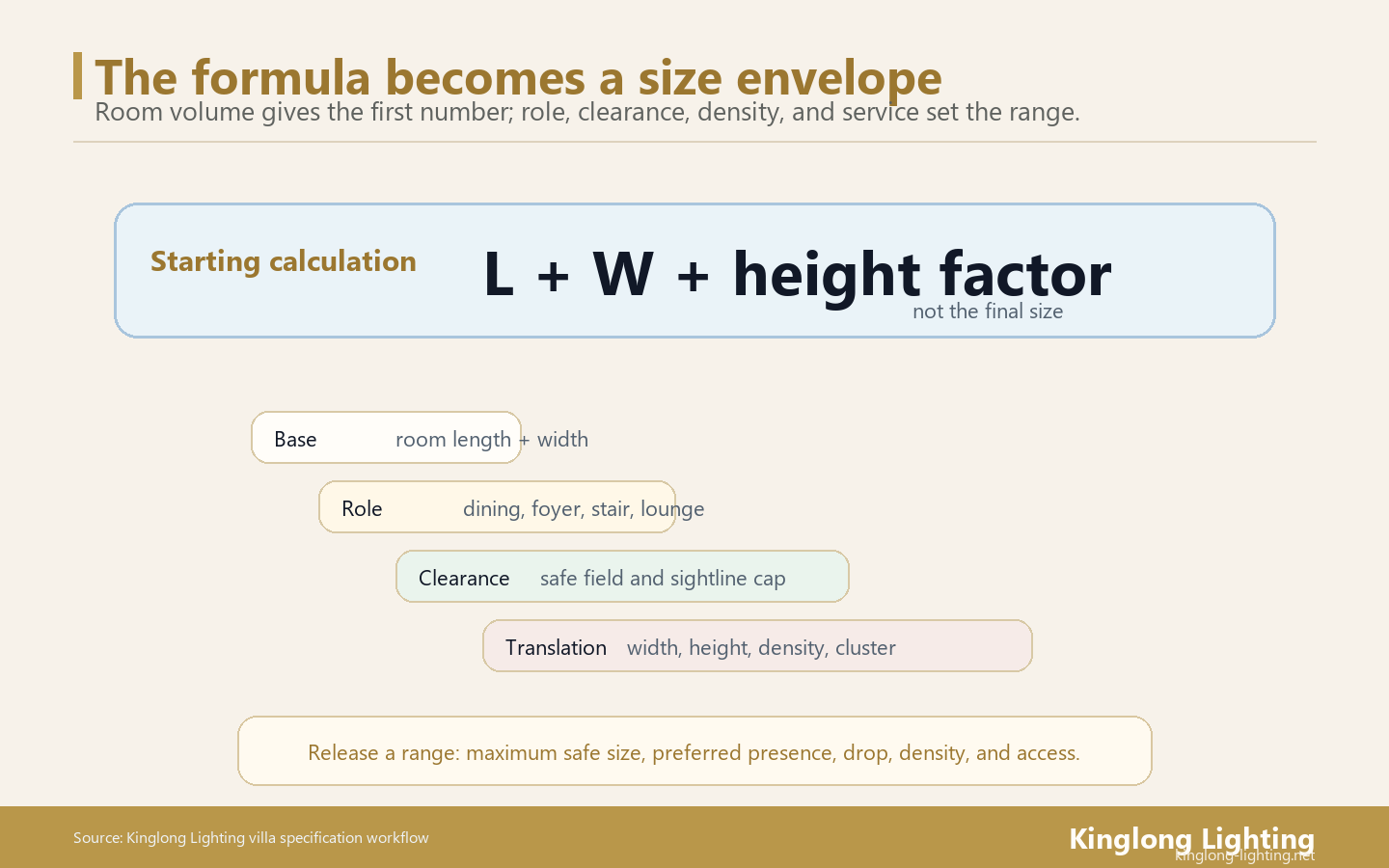 The formula becomes a size envelope

Room volume gives the first number; role, clearance, density, and service set the range.

Starting calculation

L + W + height factor

not the final size

Base room length + width

Role dining, foyer, stair, lounge

Clearance safe field and sightline cap

Translation width, height, density, cluster

Release a range: maximum safe size, preferred presence, drop, density, and access.

Source: Kinglong Lighting villa specification workflow

Kinglong Lighting

kinglong-lighting.net